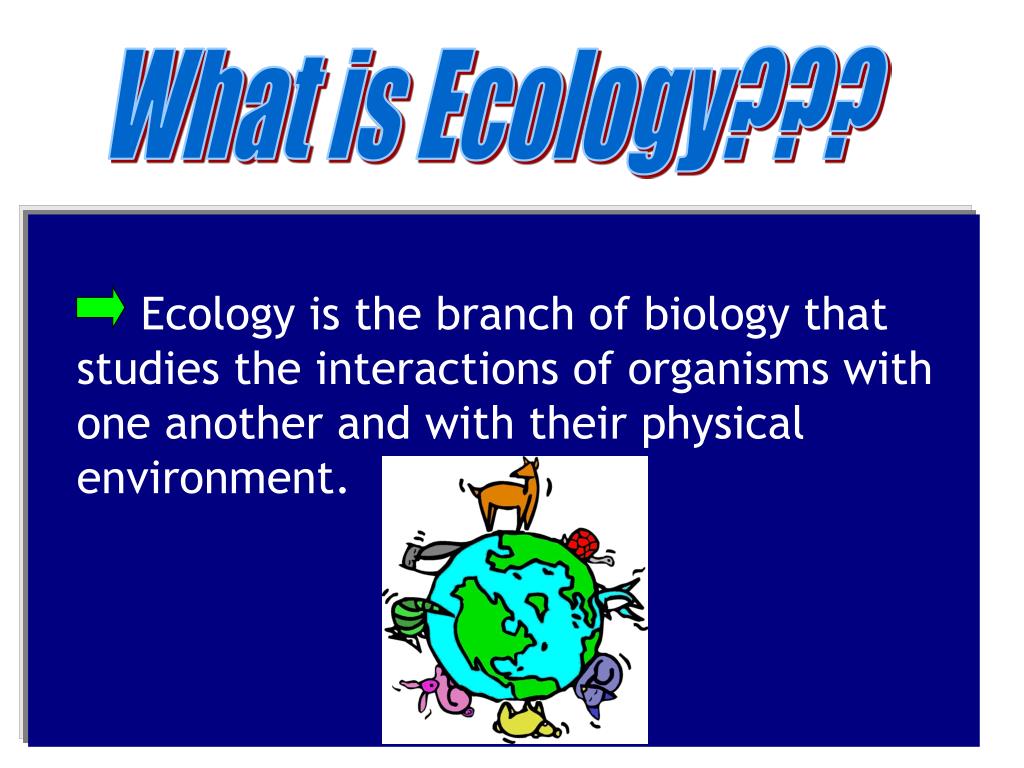 What is Ecology???

Ecology is the branch of biology that studies the interactions of organisms with one another and with their physical environment.